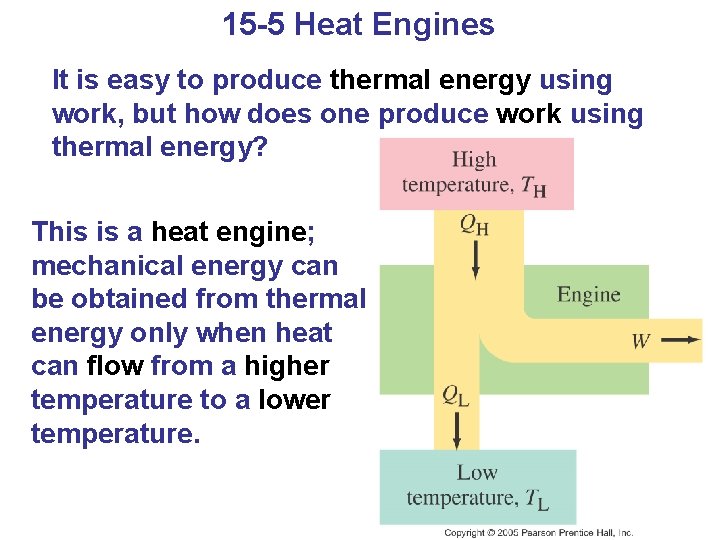 15-5 Heat Engines

It is easy to produce thermal energy using work, but how does one produce work using thermal energy?

This is a heat engine; mechanical energy can be obtained from thermal energy only when heat can flow from a higher temperature to a lower temperature.

High temperature, $T_H$

$Q_H$

Engine

$W$

$Q_L$

Low temperature, $T_L$

Copyright © 2005 Pearson Prentice Hall, Inc.